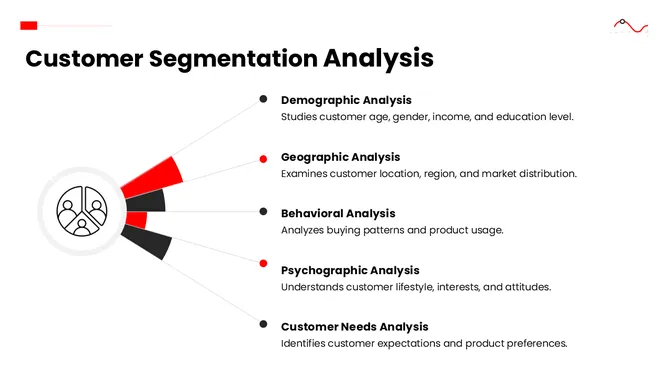 Customer Segmentation Analysis

Demographic Analysis
Studies customer age, gender, income, and education level.

Geographic Analysis
Examines customer location, region, and market distribution.

Behavioral Analysis
Analyzes buying patterns and product usage.

Psychographic Analysis
Understands customer lifestyle, interests, and attitudes.

Customer Needs Analysis
Identifies customer expectations and product preferences.